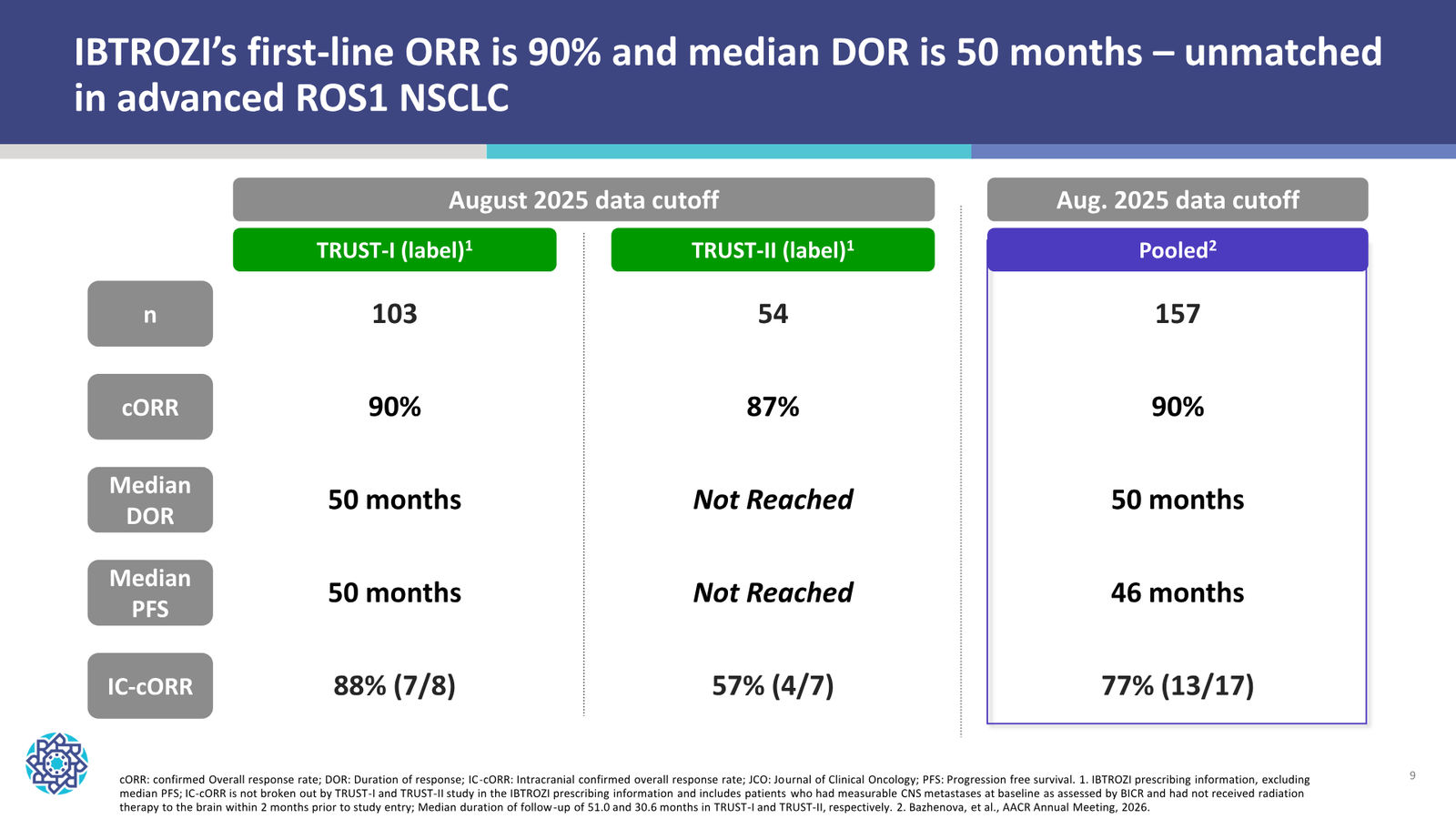 IBTROZI's first-line ORR is 90% and median DOR is 50 months – unmatched in advanced ROS1 NSCLC

|  | August 2025 data cutoff |  | Aug. 2025 data cutoff |
|---|---|---|---|
|  | TRUST-I (label)$^{1}$ | TRUST-II (label)$^{1}$ | Pooled$^{2}$ |
| n | 103 | 54 | 157 |
| cORR | 90% | 87% | 90% |
| Median DOR | 50 months | Not Reached | 50 months |
| Median PFS | 50 months | Not Reached | 46 months |
| IC-cORR | 88% (7/8) | 57% (4/7) | 77% (13/17) |

cORR: confirmed Overall response rate; DOR: Duration of response; IC-cORR: Intracranial confirmed overall response rate; JCO: Journal of Clinical Oncology; PFS: Progression free survival. 1. IBTROZI prescribing information, excluding median PFS; IC-cORR is not broken out by TRUST-I and TRUST-II study in the IBTROZI prescribing information and includes patients who had measurable CNS metastases at baseline as assessed by BICR and had not received radiation therapy to the brain within 2 months prior to study entry; Median duration of follow-up of 51.0 and 30.6 months in TRUST-I and TRUST-II, respectively. 2. Bazhenova, et al., AACR Annual Meeting, 2026.

9